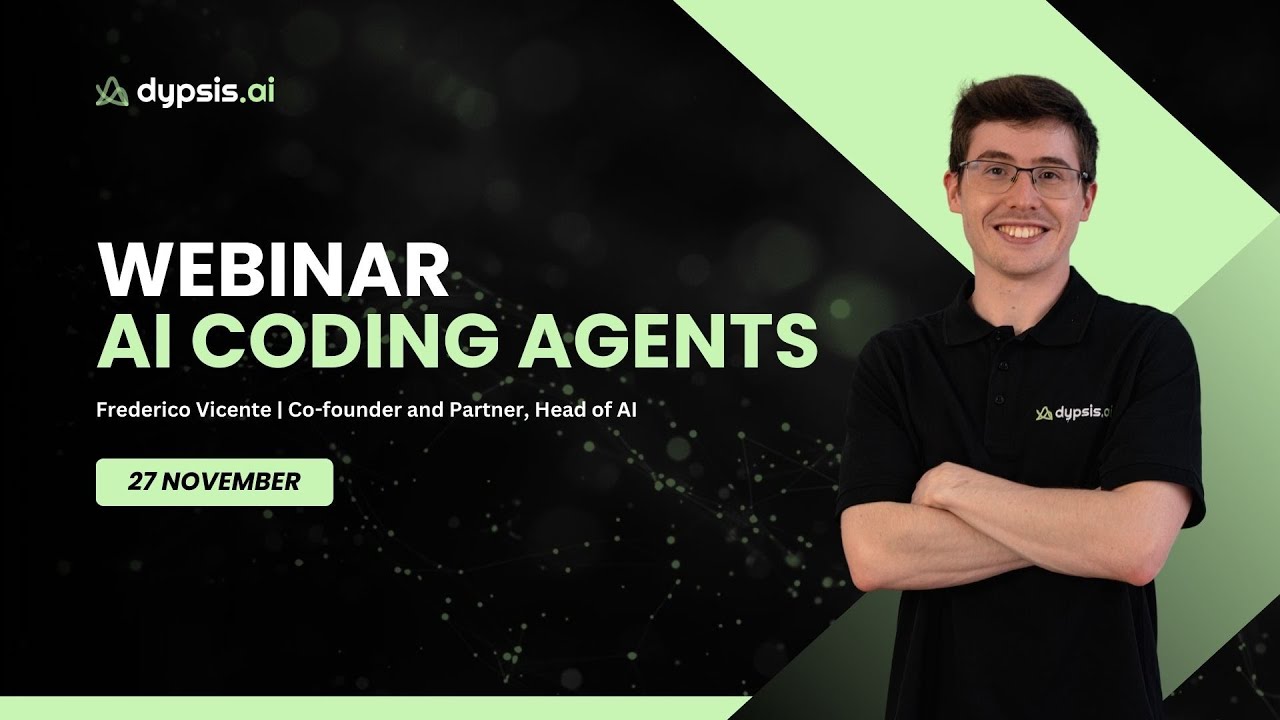 dypsis.ai

WEBINAR
AI CODING AGENTS

Frederico Vicente | Co-founder and Partner, Head of AI

27 NOVEMBER

dypsis.ai